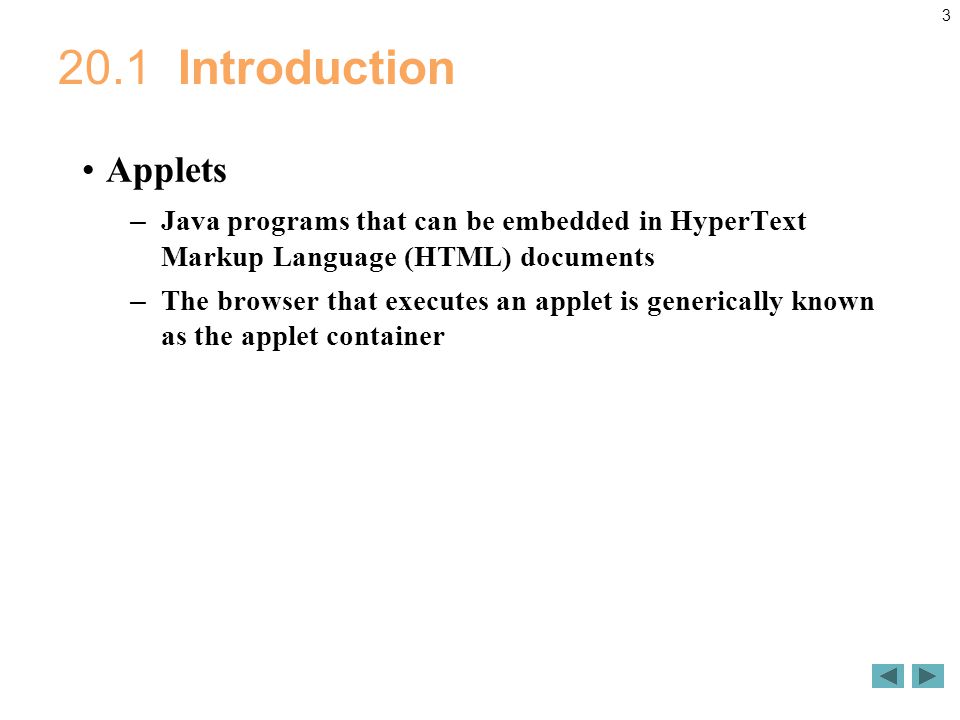 3

20.1 Introduction

• Applets
– Java programs that can be embedded in HyperText Markup Language (HTML) documents
– The browser that executes an applet is generically known as the applet container